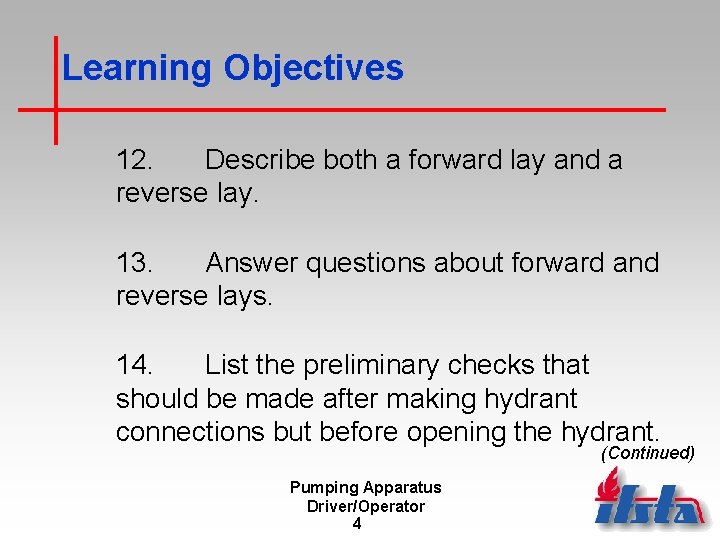 Learning Objectives

12. Describe both a forward lay and a reverse lay.

13. Answer questions about forward and reverse lays.

14. List the preliminary checks that should be made after making hydrant connections but before opening the hydrant.

(Continued)

Pumping Apparatus
Driver/Operator
4

ifsta